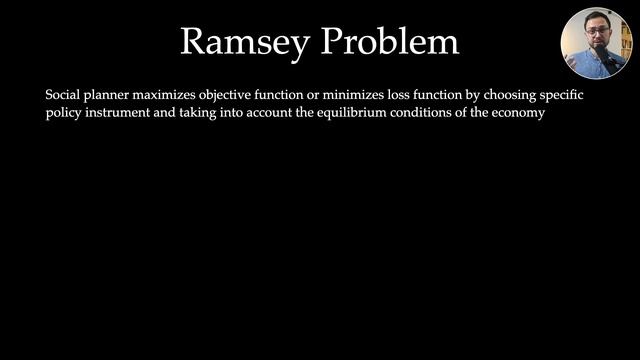 Ramsey Problem

Social planner maximizes objective function or minimizes loss function by choosing specific policy instrument and taking into account the equilibrium conditions of the economy